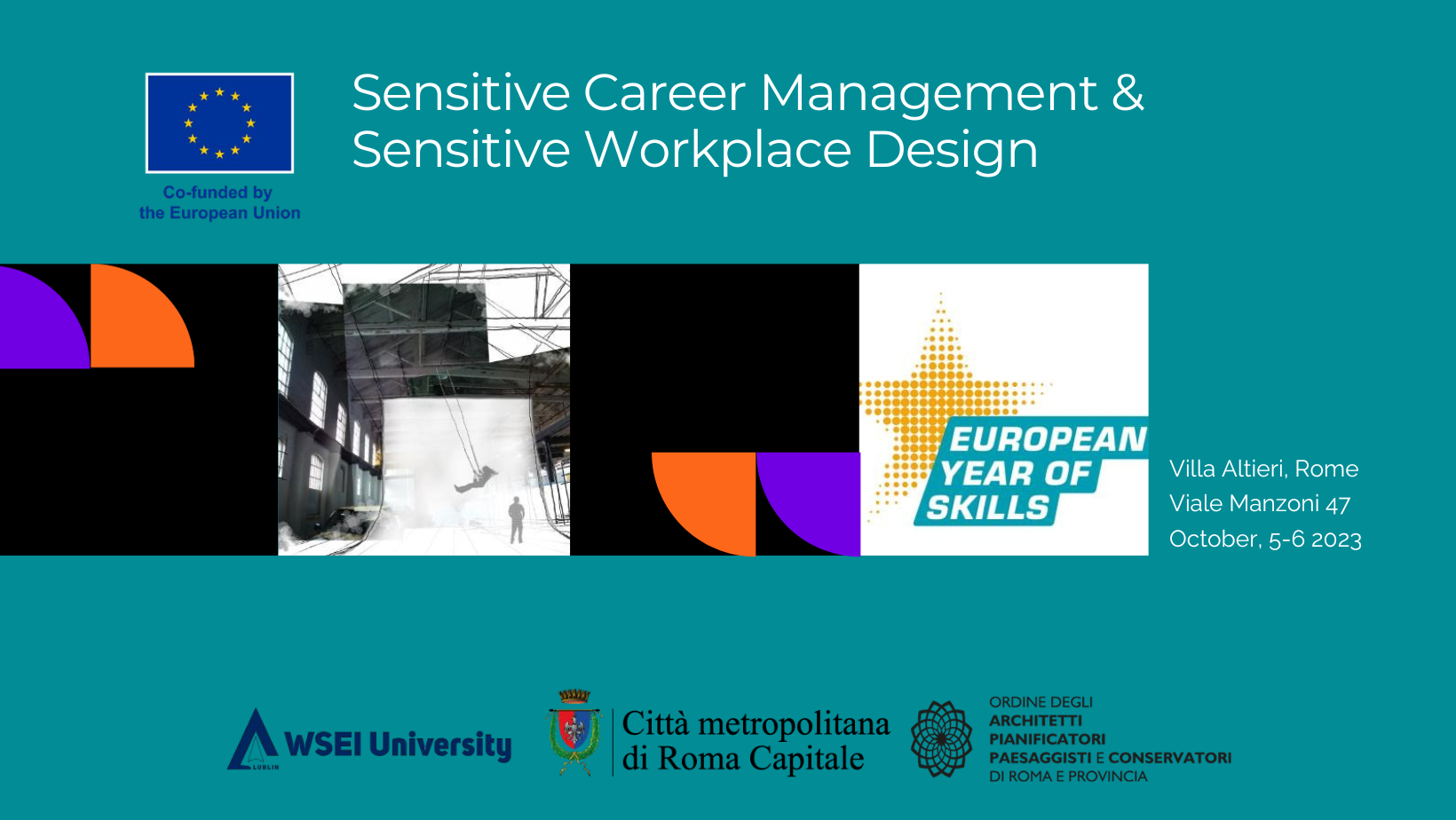 Co-funded by the European Union

Sensitive Career Management & Sensitive Workplace Design

EUROPEAN YEAR OF SKILLS

Villa Altieri, Rome
Viale Manzoni 47
October, 5-6 2023

LUBLIN WSEI University

Città metropolitana di Roma Capitale

ORDINE DEGLI ARCHITETTI PIANIFICATORI PAESAGGISTI E CONSERVATORI DI ROMA E PROVINCIA